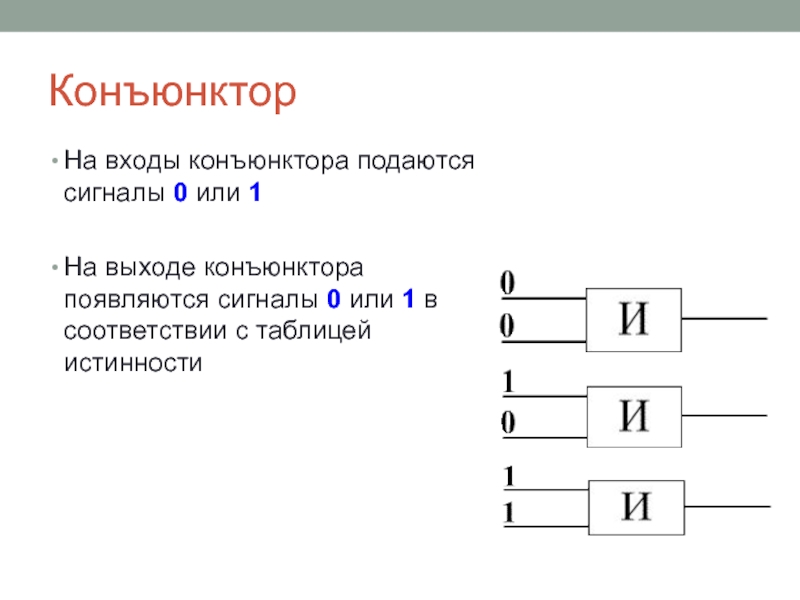 Конъюнктор

• На входы конъюнктора подаются сигналы 0 или 1

• На выходе конъюнктора появляются сигналы 0 или 1 в соответствии с таблицей истинности

0
0
И

1
0
И

1
1
И